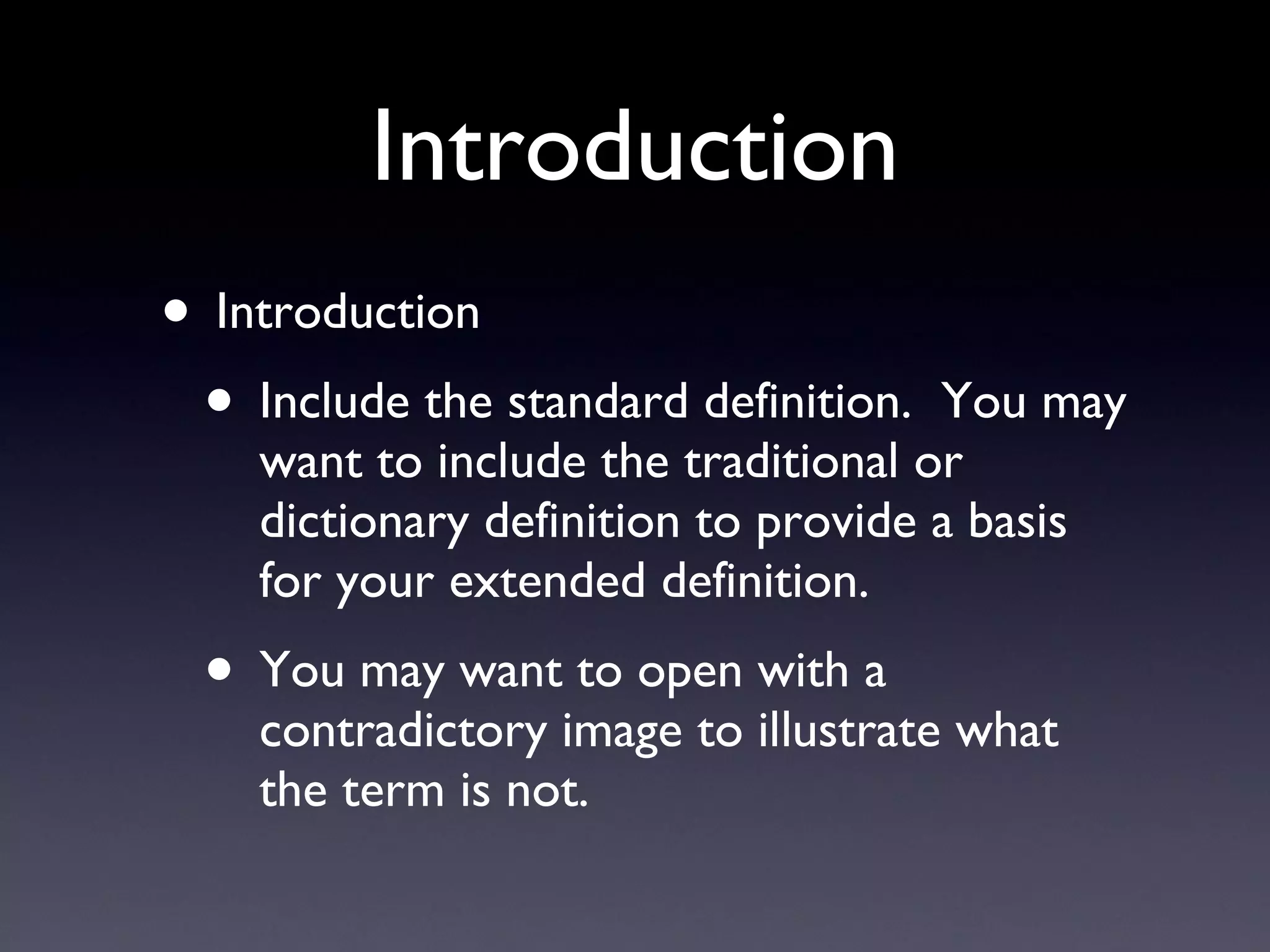 Introduction

• Introduction

• Include the standard definition. You may want to include the traditional or dictionary definition to provide a basis for your extended definition.

• You may want to open with a contradictory image to illustrate what the term is not.